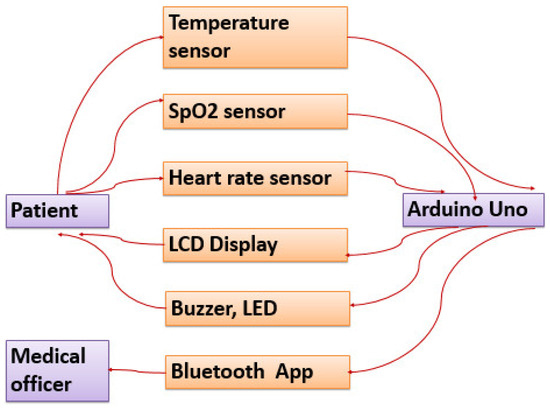 Temperature sensor

SpO2 sensor

Heart rate sensor

Patient

Arduino Uno

LCD Display

Buzzer, LED

Medical officer

Bluetooth App